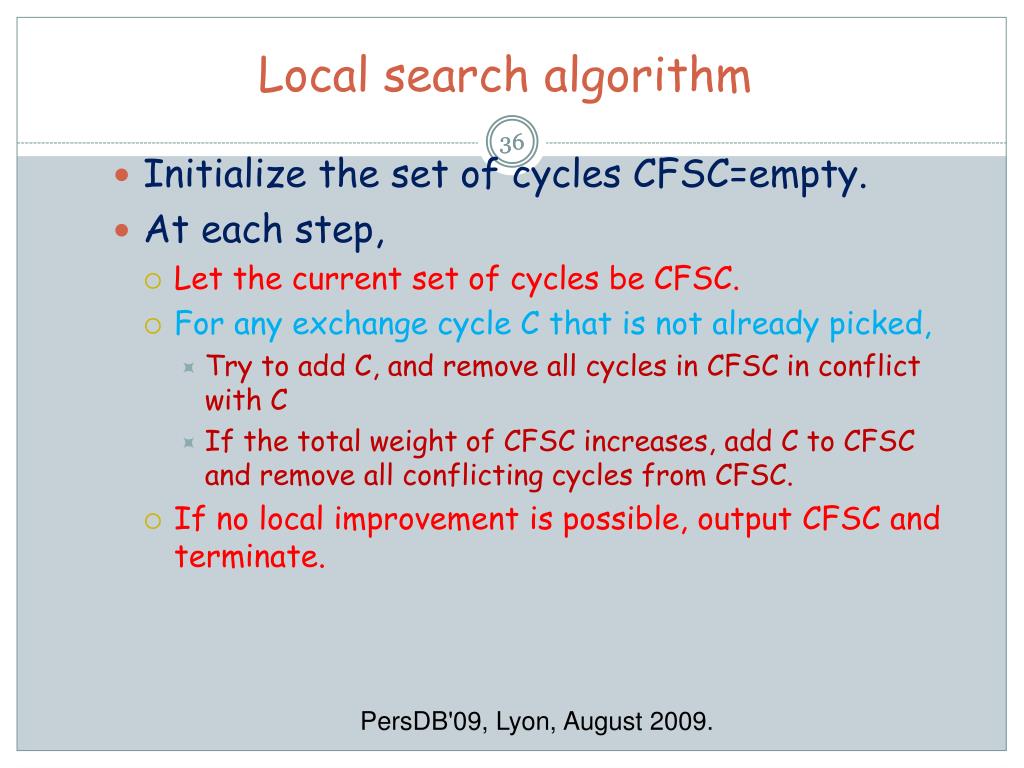 Local search algorithm

36

Initialize the set of cycles CFSC=empty.

At each step,

Let the current set of cycles be CFSC.

For any exchange cycle C that is not already picked,

Try to add C, and remove all cycles in CFSC in conflict with C

If the total weight of CFSC increases, add C to CFSC and remove all conflicting cycles from CFSC.

If no local improvement is possible, output CFSC and terminate.

PersDB'09, Lyon, August 2009.